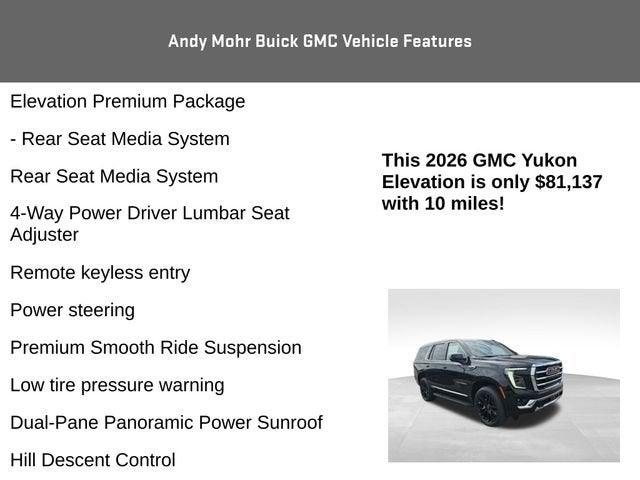 Andy Mohr Buick GMC Vehicle Features

Elevation Premium Package

- Rear Seat Media System

Rear Seat Media System

4-Way Power Driver Lumbar Seat Adjuster

Remote keyless entry

Power steering

Premium Smooth Ride Suspension

Low tire pressure warning

Dual-Pane Panoramic Power Sunroof

Hill Descent Control

This 2026 GMC Yukon Elevation is only $81,137 with 10 miles!